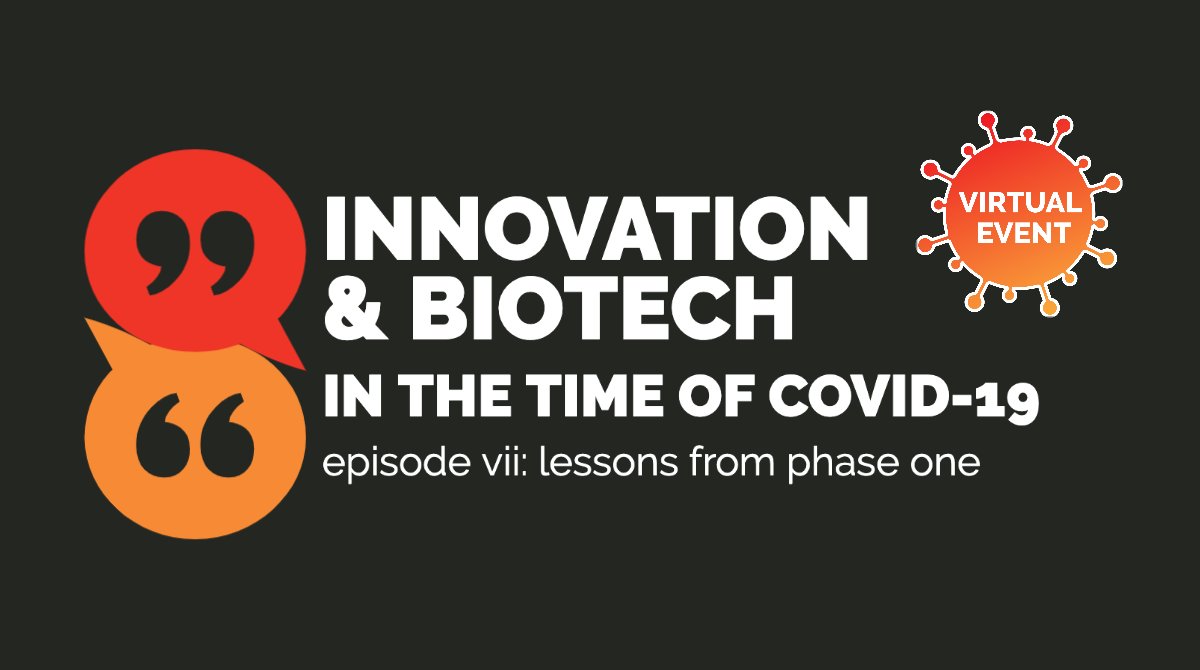 INNOVATION & BIOTECH

IN THE TIME OF COVID-19

episode vii: lessons from phase one

VIRTUAL EVENT